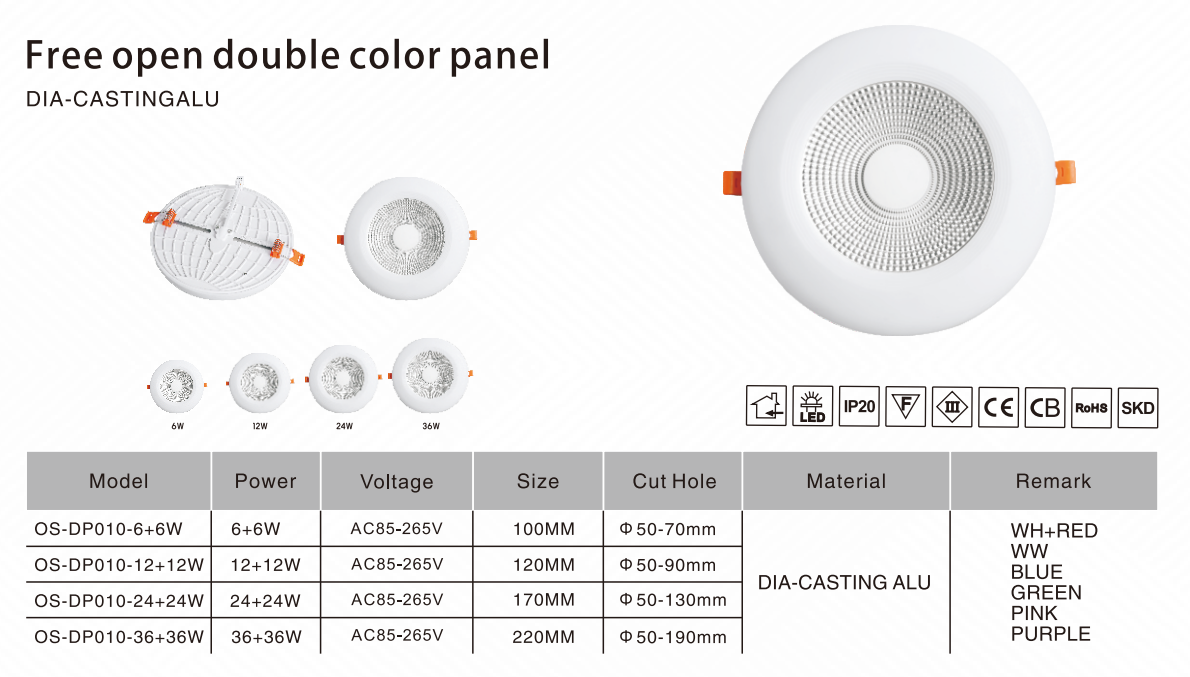 Free open double color panel

DIA-CASTINGALU

6W 12W 24W 36W

LED IP20 F III CE CB RoHS SKD

| Model | Power | Voltage | Size | Cut Hole | Material | Remark |
|---|---|---|---|---|---|---|
| OS-DP010-6+6W | 6+6W | AC85-265V | 100MM | Φ50-70mm | DIA-CASTING ALU | WH+RED WW BLUE GREEN PINK PURPLE |
| OS-DP010-12+12W | 12+12W | AC85-265V | 120MM | Φ50-90mm | | |
| OS-DP010-24+24W | 24+24W | AC85-265V | 170MM | Φ50-130mm | | |
| OS-DP010-36+36W | 36+36W | AC85-265V | 220MM | Φ50-190mm | | |